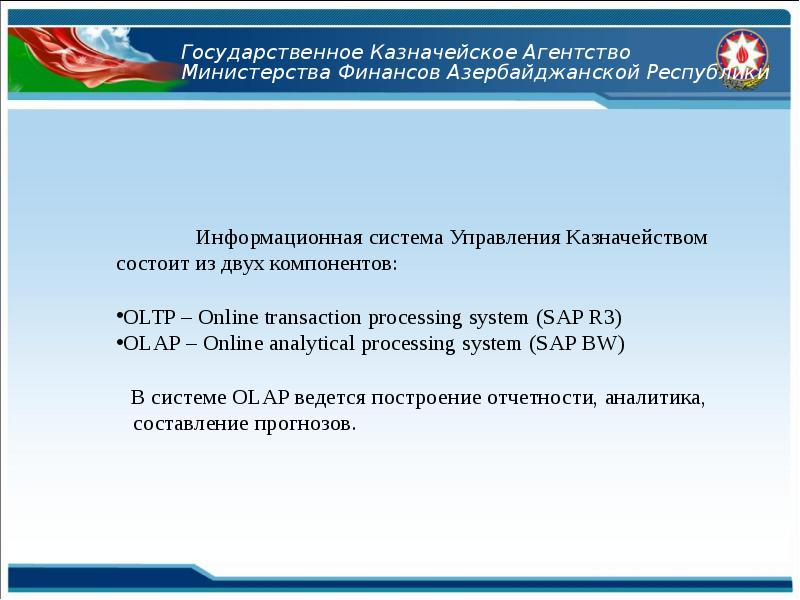 Государственное Казначейское Агентство
Министерства Финансов Азербайджанской Республики

Информационная система Управления Казначейством состоит из двух компонентов:

•OLTP – Online transaction processing system (SAP R3)
•OLAP – Online analytical processing system (SAP BW)

В системе OLAP ведется построение отчетности, аналитика, составление прогнозов.